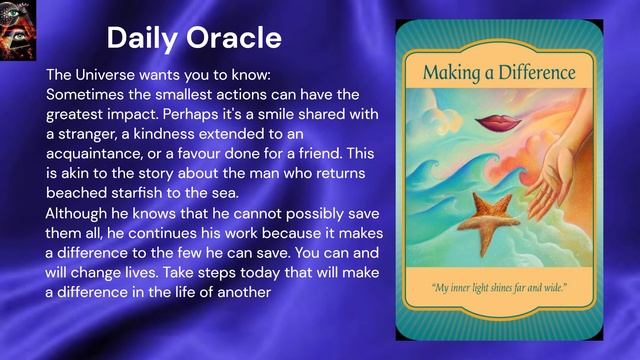 Daily Oracle

The Universe wants you to know:
Sometimes the smallest actions can have the greatest impact. Perhaps it's a smile shared with a stranger, a kindness extended to an acquaintance, or a favour done for a friend. This is akin to the story about the man who returns beached starfish to the sea.
Although he knows that he cannot possibly save them all, he continues his work because it makes a difference to the few he can save. You can and will change lives. Take steps today that will make a difference in the life of another

Making a Difference

"My inner light shines far and wide."